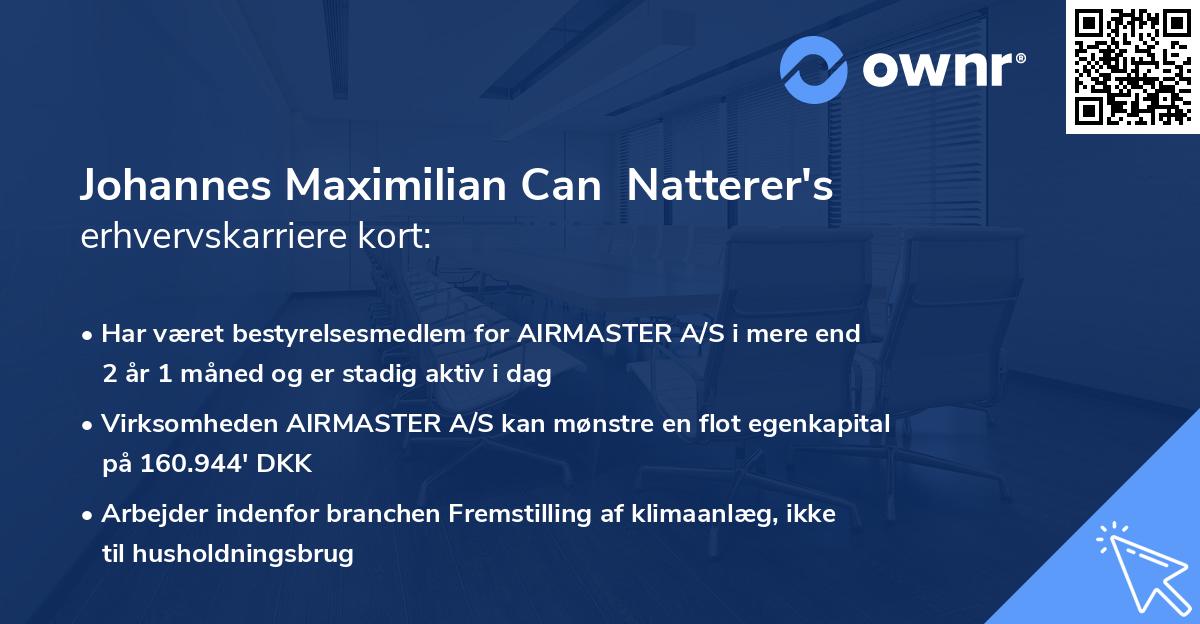 ownr®

Johannes Maximilian Can  Natterer's
erhvervskarriere kort:

• Har været bestyrelsesmedlem for AIRMASTER A/S i mere end 2 år 1 måned og er stadig aktiv i dag

• Virksomheden AIRMASTER A/S kan mønstre en flot egenkapital på 160.944' DKK

• Arbejder indenfor branchen Fremstilling af klimaanlæg, ikke til husholdningsbrug